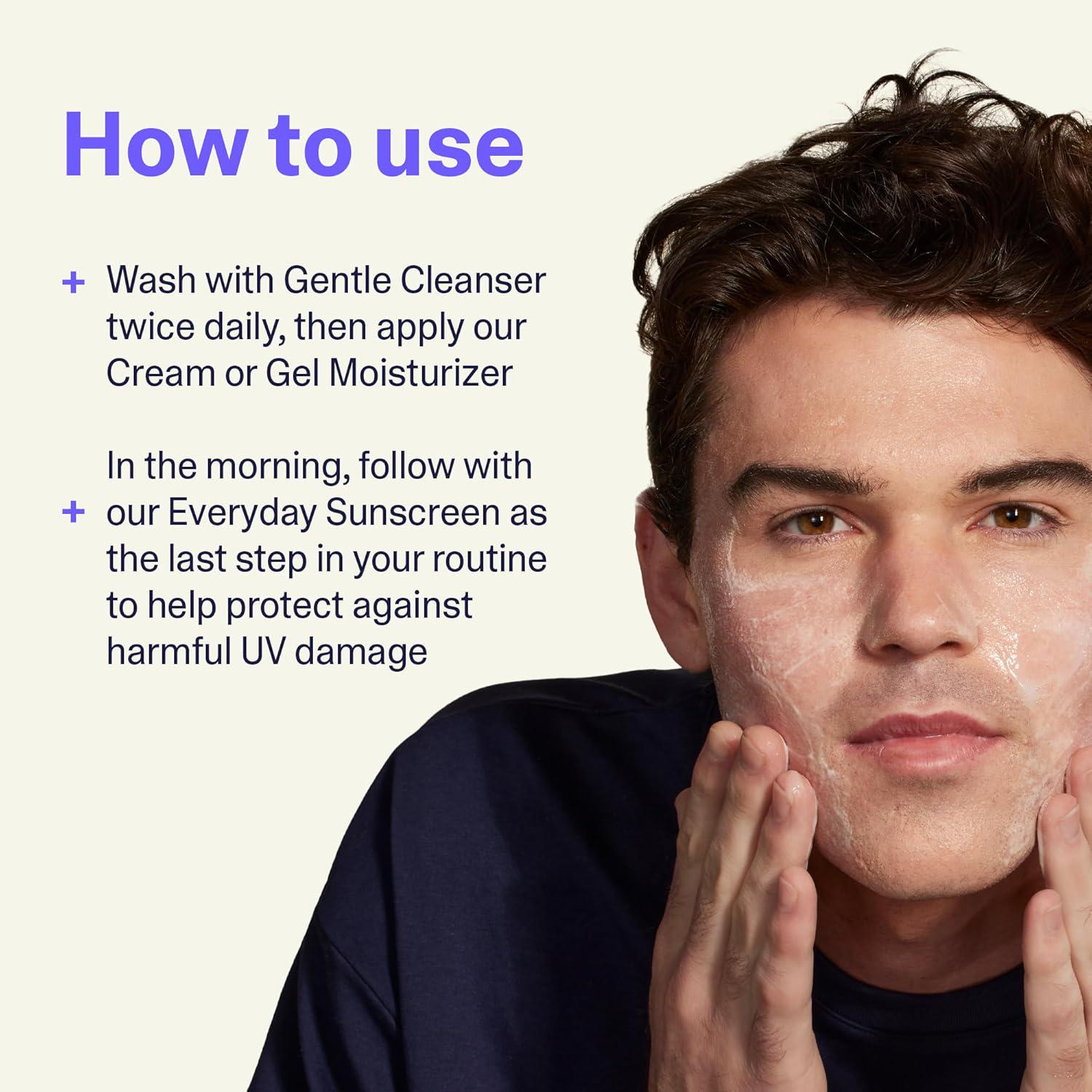 How to use

+ Wash with Gentle Cleanser twice daily, then apply our Cream or Gel Moisturizer

+ In the morning, follow with our Everyday Sunscreen as the last step in your routine to help protect against harmful UV damage